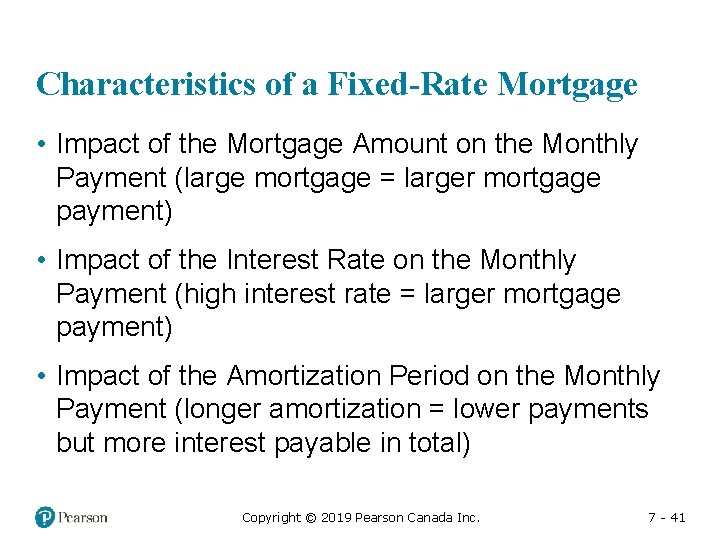 Characteristics of a Fixed-Rate Mortgage

• Impact of the Mortgage Amount on the Monthly Payment (large mortgage = larger mortgage payment)

• Impact of the Interest Rate on the Monthly Payment (high interest rate = larger mortgage payment)

• Impact of the Amortization Period on the Monthly Payment (longer amortization = lower payments but more interest payable in total)

Pearson

Copyright © 2019 Pearson Canada Inc.

7 - 41